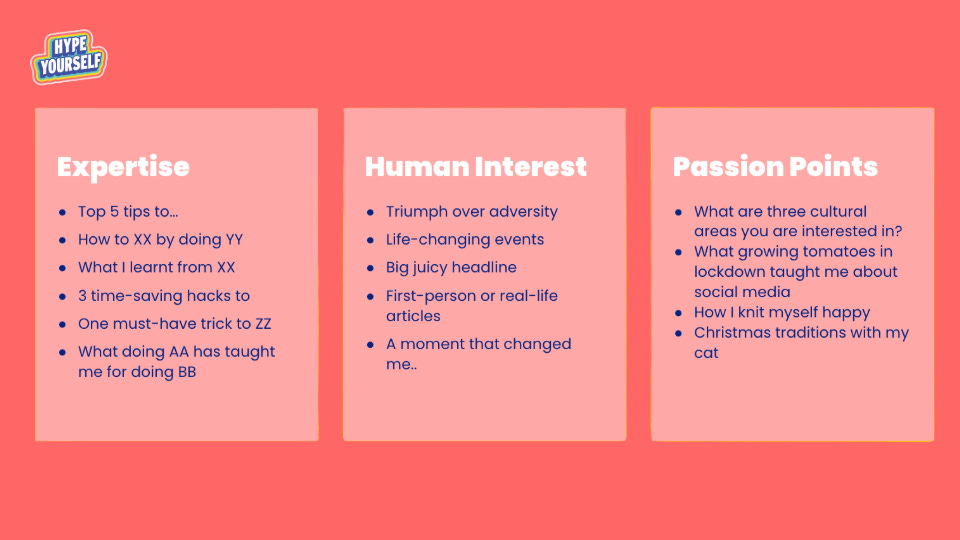 HYPE YOURSELF

Expertise

- Top 5 tips to...
- How to XX by doing YY
- What I learnt from XX
- 3 time-saving hacks to
- One must-have trick to ZZ
- What doing AA has taught me for doing BB

Human Interest

- Triumph over adversity
- Life-changing events
- Big juicy headline
- First-person or real-life articles
- A moment that changed me..

Passion Points

- What are three cultural areas you are interested in?
- What growing tomatoes in lockdown taught me about social media
- How I knit myself happy
- Christmas traditions with my cat